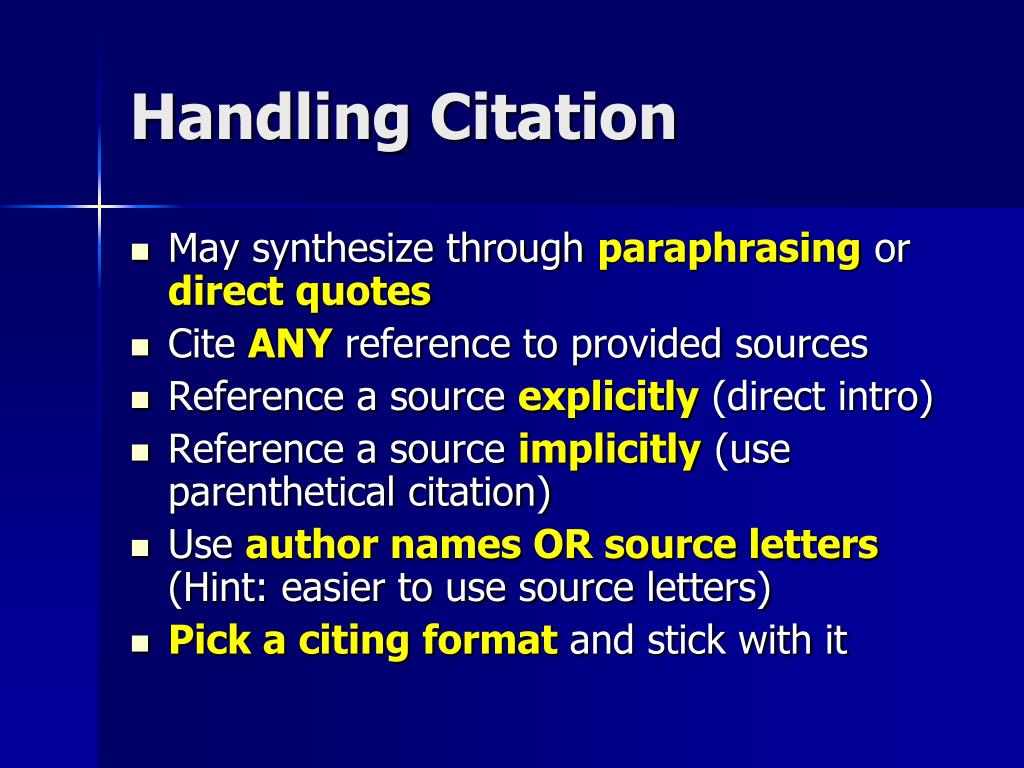 Handling Citation

- May synthesize through paraphrasing or direct quotes
- Cite ANY reference to provided sources
- Reference a source explicitly (direct intro)
- Reference a source implicitly (use parenthetical citation)
- Use author names OR source letters (Hint: easier to use source letters)
- Pick a citing format and stick with it